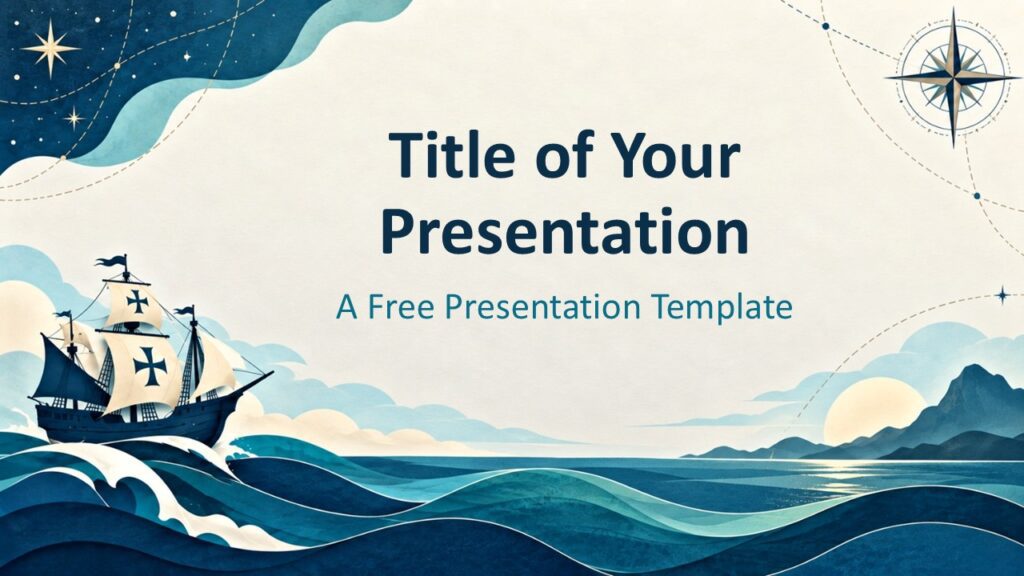 Title of Your Presentation

A Free Presentation Template